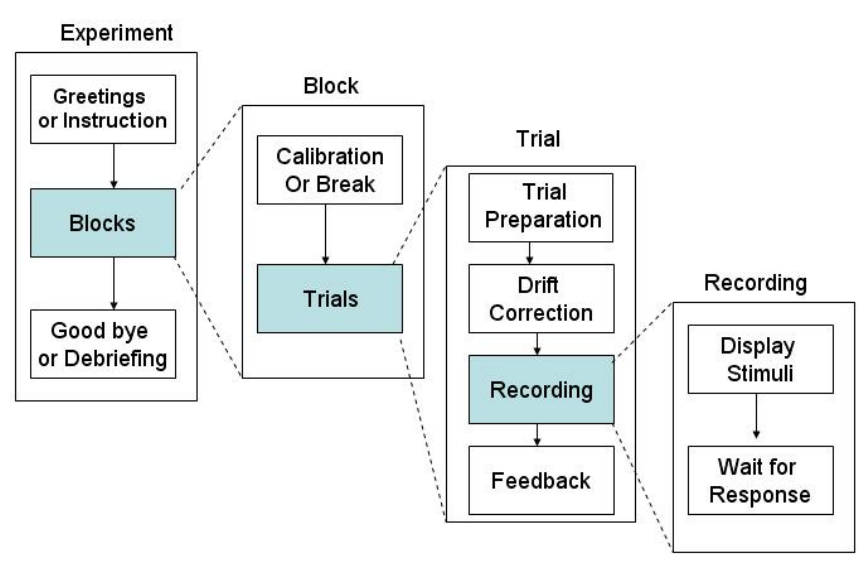 Experiment

Greetings or Instruction

Blocks

Good bye or Debriefing

Block

Calibration Or Break

Trials

Trial

Trial Preparation

Drift Correction

Recording

Feedback

Recording

Display Stimuli

Wait for Response